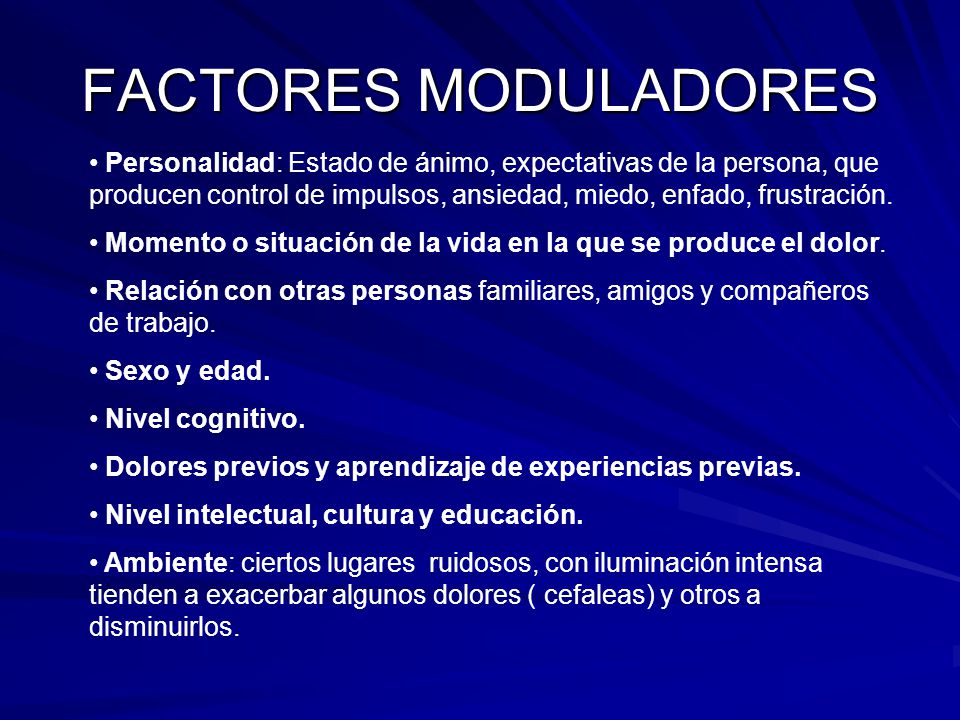 FACTORES MODULADORES

• Personalidad: Estado de ánimo, expectativas de la persona, que producen control de impulsos, ansiedad, miedo, enfado, frustración.

• Momento o situación de la vida en la que se produce el dolor.

• Relación con otras personas familiares, amigos y compañeros de trabajo.

• Sexo y edad.

• Nivel cognitivo.

• Dolores previos y aprendizaje de experiencias previas.

• Nivel intelectual, cultura y educación.

• Ambiente: ciertos lugares ruidosos, con iluminación intensa tienden a exacerbar algunos dolores ( cefaleas) y otros a disminuirlos.